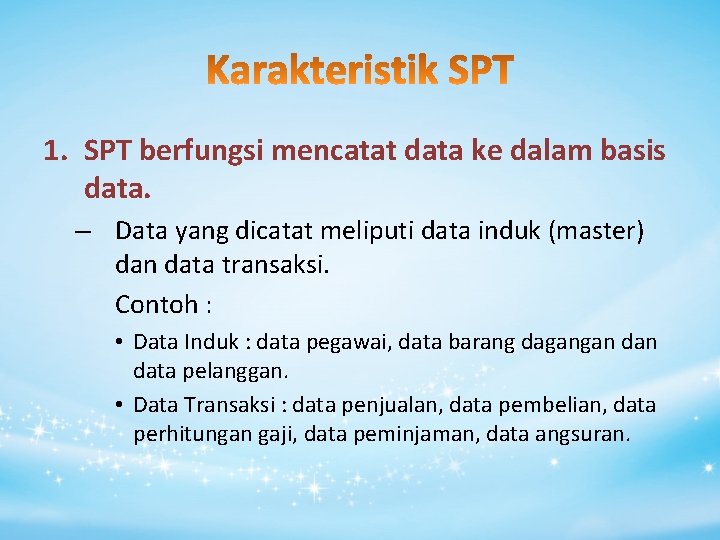 Karakteristik SPT

1. SPT berfungsi mencatat data ke dalam basis data.

– Data yang dicatat meliputi data induk (master) dan data transaksi.

Contoh :

• Data Induk : data pegawai, data barang dagangan dan data pelanggan.

• Data Transaksi : data penjualan, data pembelian, data perhitungan gaji, data peminjaman, data angsuran.